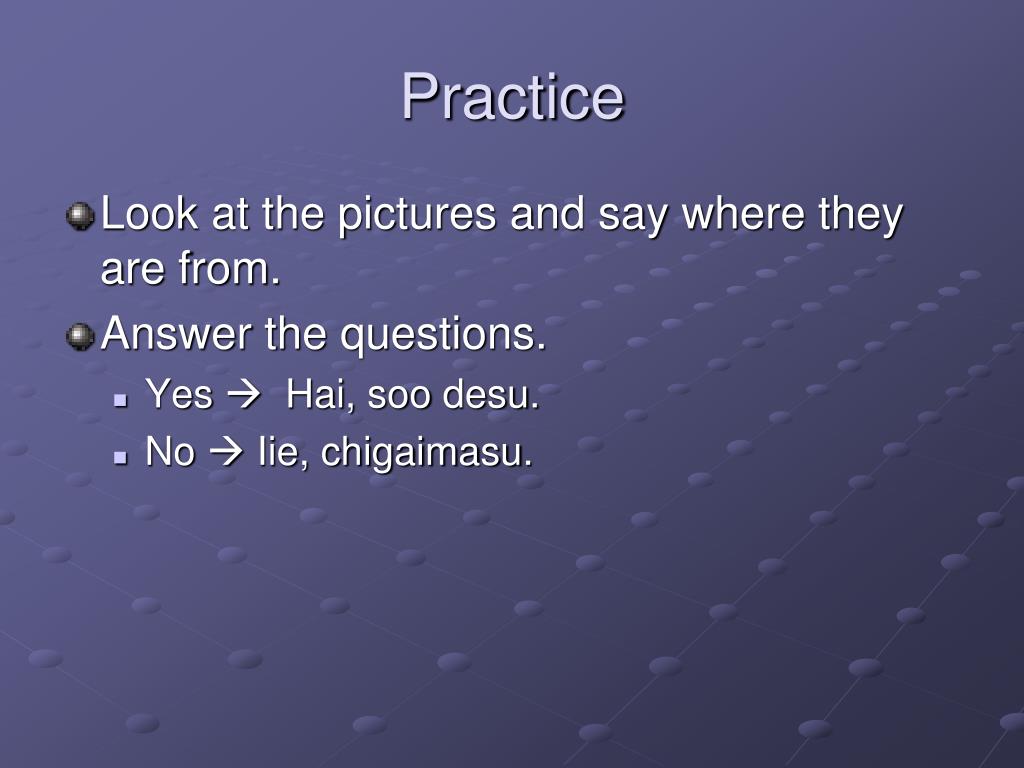 Practice

Look at the pictures and say where they are from.

Answer the questions.

Yes → Hai, soo desu.

No → Iie, chigaimasu.